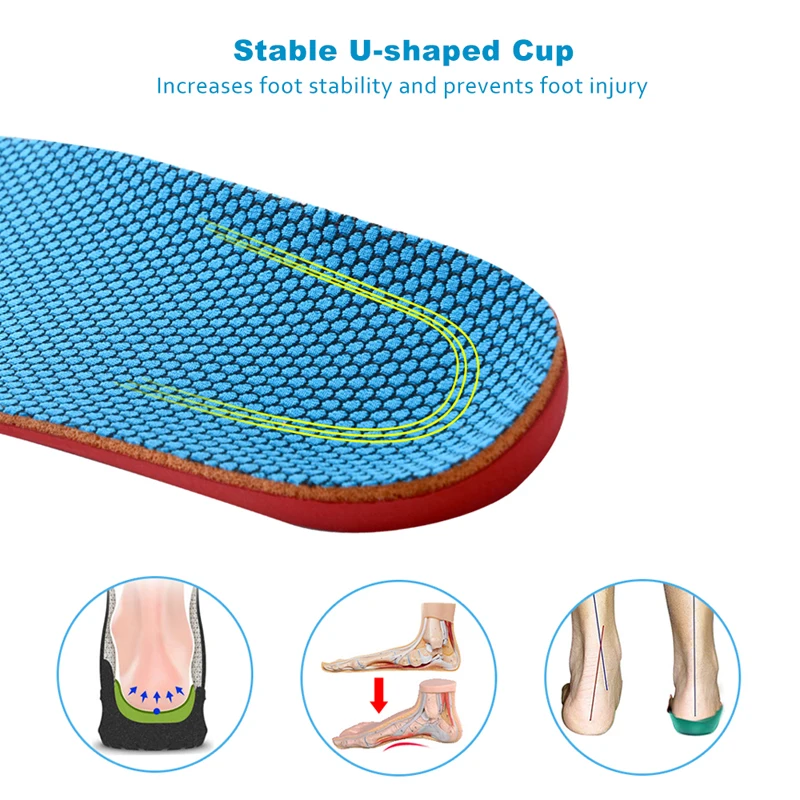 Stable U-shaped Cup
Increases foot stability and prevents foot injury